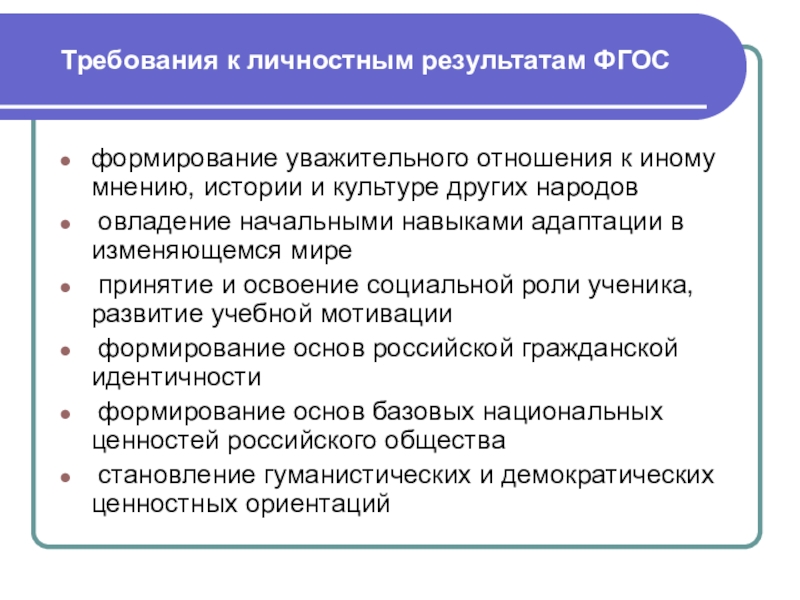 Требования к личностным результатам ФГОС

- формирование уважительного отношения к иному мнению, истории и культуре других народов
- овладение начальными навыками адаптации в изменяющемся мире
- принятие и освоение социальной роли ученика, развитие учебной мотивации
- формирование основ российской гражданской идентичности
- формирование основ базовых национальных ценностей российского общества
- становление гуманистических и демократических ценностных ориентаций